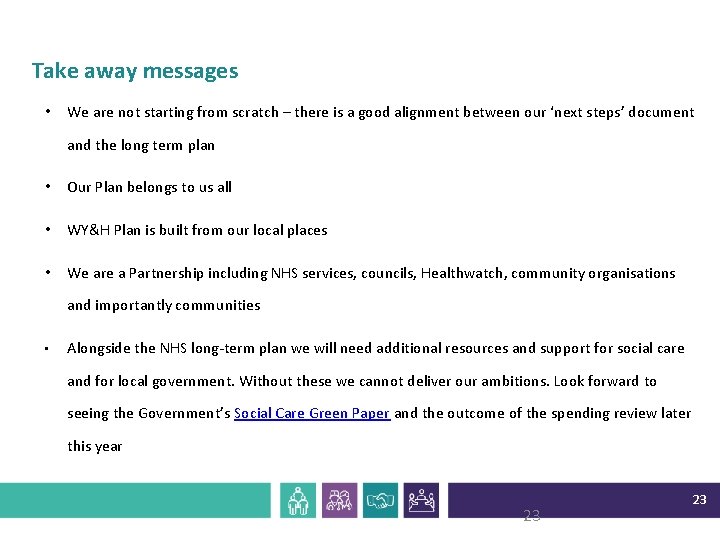 Take away messages

• We are not starting from scratch – there is a good alignment between our 'next steps' document and the long term plan

• Our Plan belongs to us all

• WY&H Plan is built from our local places

• We are a Partnership including NHS services, councils, Healthwatch, community organisations and importantly communities

• Alongside the NHS long-term plan we will need additional resources and support for social care and for local government. Without these we cannot deliver our ambitions. Look forward to seeing the Government's Social Care Green Paper and the outcome of the spending review later this year

23

23